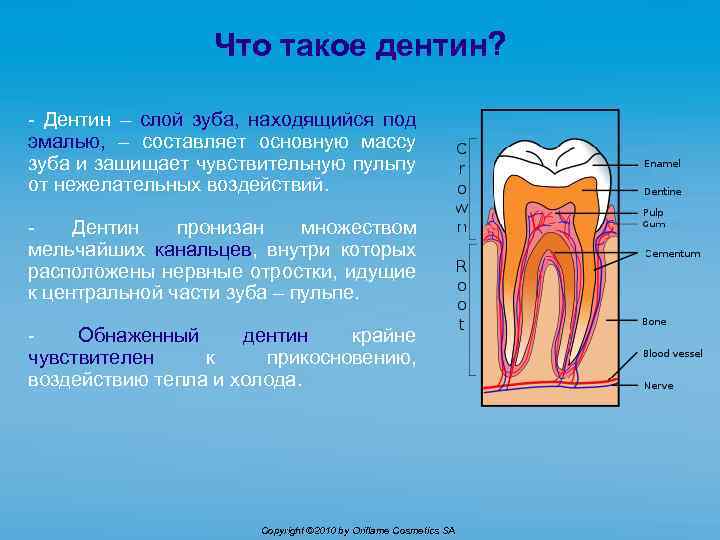 Что такое дентин?

- Дентин – слой зуба, находящийся под эмалью, – составляет основную массу зуба и защищает чувствительную пульпу от нежелательных воздействий.

- Дентин пронизан множеством мельчайших канальцев, внутри которых расположены нервные отростки, идущие к центральной части зуба – пульпе.

- Обнаженный дентин крайне чувствителен к прикосновению, воздействию тепла и холода.

Crown
Root

Enamel
Dentine
Pulp
Gum
Cementum
Bone
Blood vessel
Nerve

Copyright ©2010 by Oriflame Cosmetics SA